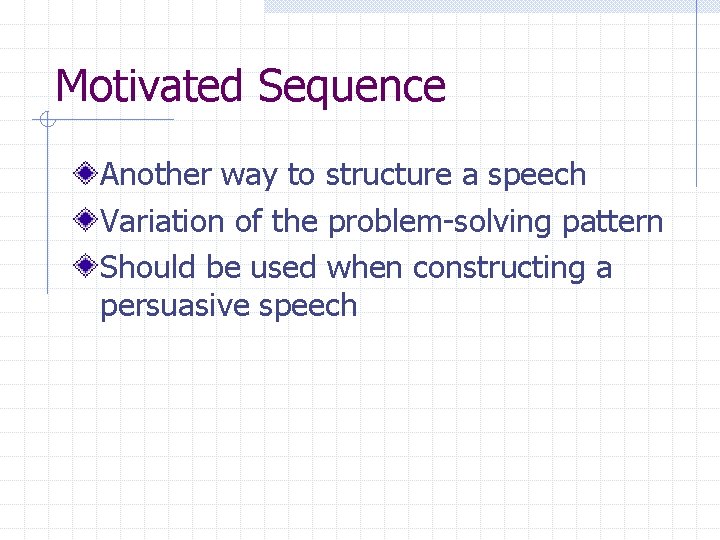 Motivated Sequence

Another way to structure a speech
Variation of the problem-solving pattern
Should be used when constructing a persuasive speech